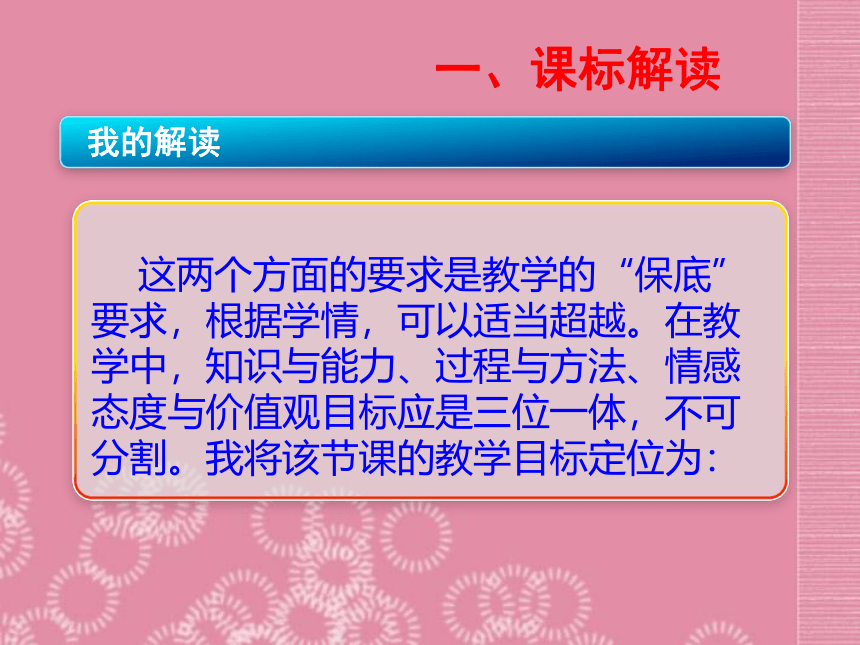 一、课标解读

我的解读

这两个方面的要求是教学的“保底”要求，根据学情，可以适当超越。在教学中，知识与能力、过程与方法、情感态度与价值观目标应是三位一体，不可分割。我将该节课的教学目标定位为：